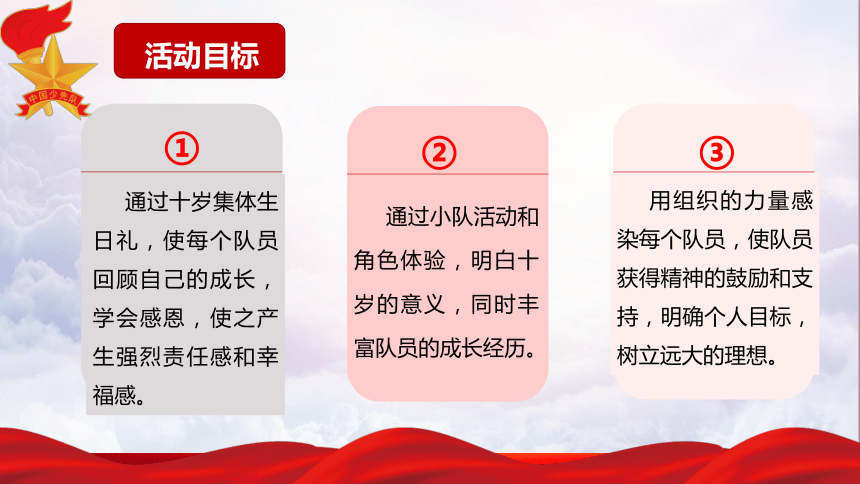 中国少先队

活动目标

①

通过十岁集体生日礼，使每个队员回顾自己的成长，学会感恩，使之产生强烈责任感和幸福感。

②

通过小队活动和角色体验，明白十岁的意义，同时丰富队员的成长经历。

③

用组织的力量感染每个队员，使队员获得精神的鼓励和支持，明确个人目标，树立远大的理想。